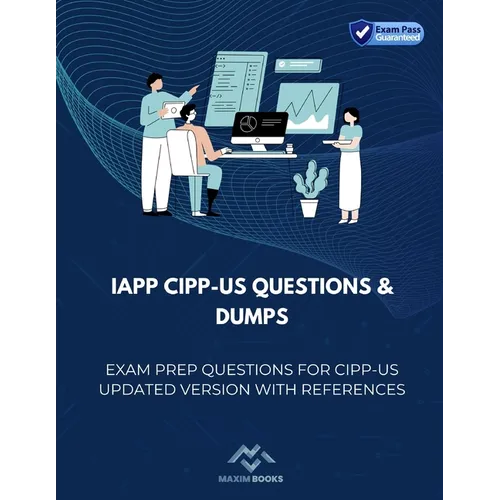 Exam Pass Guaranteed

IAPP CIPP-US QUESTIONS & DUMPS

EXAM PREP QUESTIONS FOR CIPP-US UPDATED VERSION WITH REFERENCES

MAXIM BOOKS